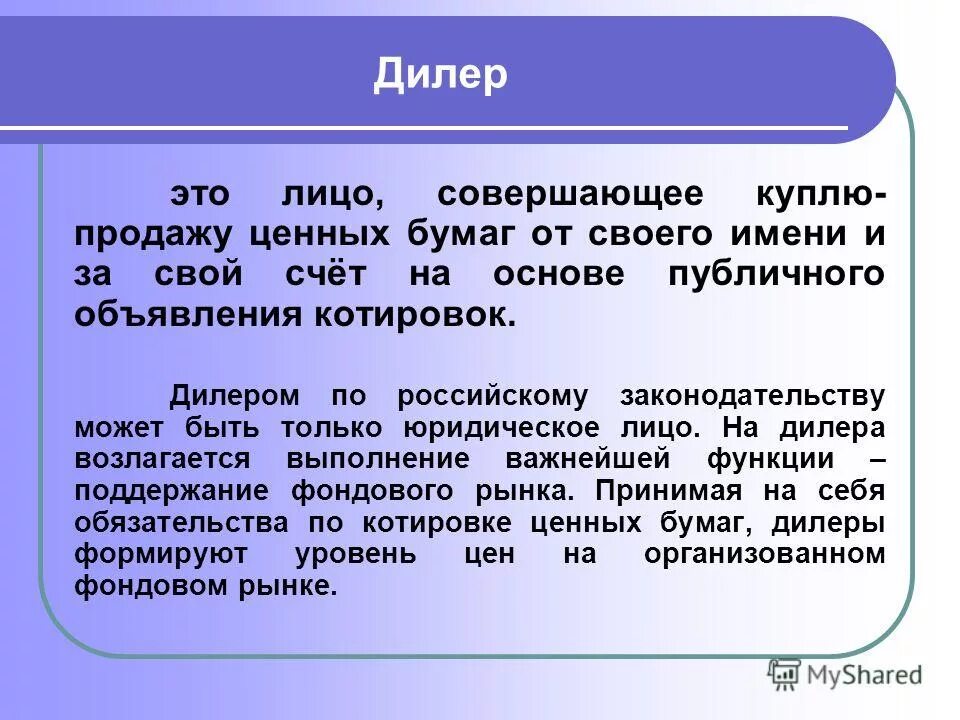 Дилер

это лицо, совершающее куплю-продажу ценных бумаг от своего имени и за свой счёт на основе публичного объявления котировок.

Дилером по российскому законодательству может быть только юридическое лицо. На дилера возлагается выполнение важнейшей функции – поддержание фондового рынка. Принимая на себя обязательства по котировке ценных бумаг, дилеры формируют уровень цен на организованном фондовом рынке.

MyShared